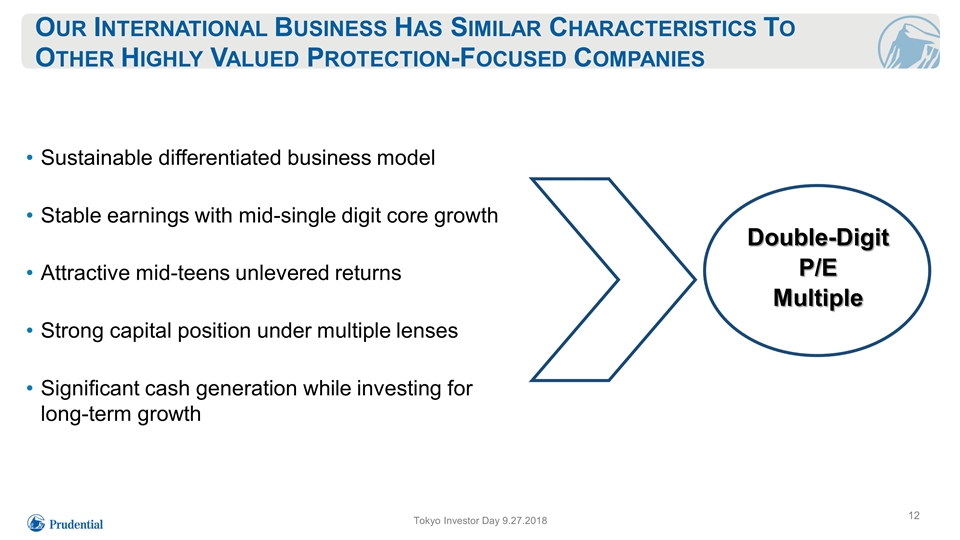 OUR INTERNATIONAL BUSINESS HAS SIMILAR CHARACTERISTICS TO OTHER HIGHLY VALUED PROTECTION-FOCUSED COMPANIES

• Sustainable differentiated business model

• Stable earnings with mid-single digit core growth

• Attractive mid-teens unlevered returns

• Strong capital position under multiple lenses

• Significant cash generation while investing for long-term growth

Double-Digit P/E Multiple

Prudential

Tokyo Investor Day 9.27.2018

12